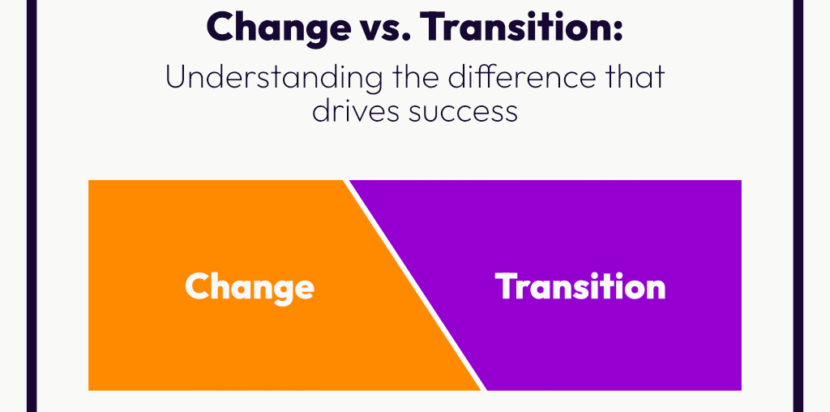 Change vs. Transition:
Understanding the difference that drives success

Change

Transition